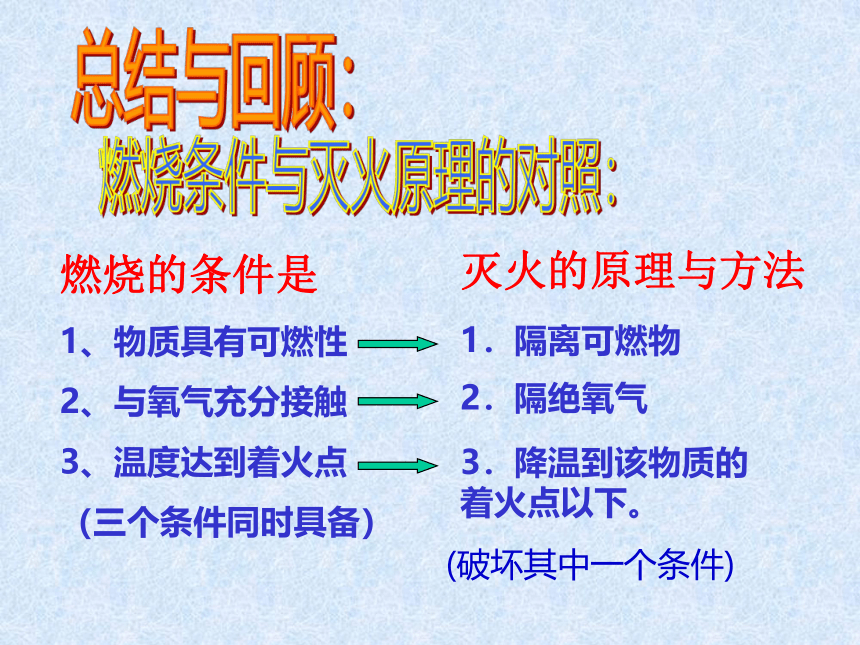 总结与回顾:
燃烧条件与灭火原理的对照:

燃烧的条件是

1、物质具有可燃性

2、与氧气充分接触

3、温度达到着火点

（三个条件同时具备）

灭火的原理与方法

1．隔离可燃物

2．隔绝氧气

3．降温到该物质的着火点以下。

(破坏其中一个条件)